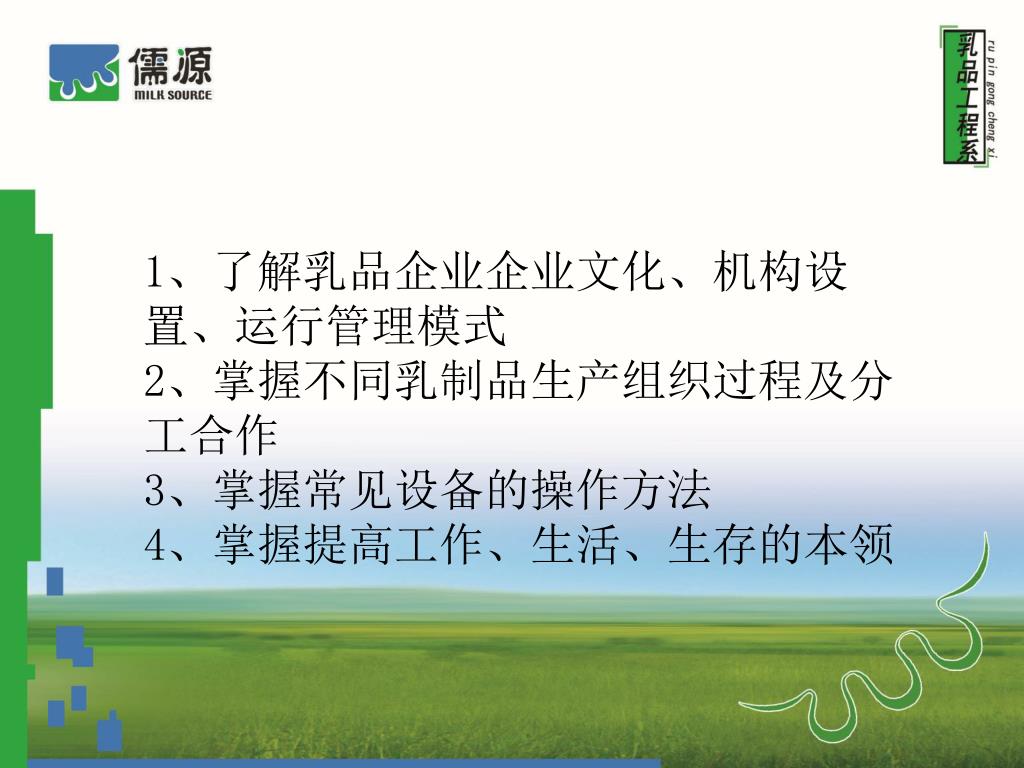 儒源
MILK SOURCE

乳品工程系
ru pin gong cheng xi

1、了解乳品企业企业文化、机构设置、运行管理模式
2、掌握不同乳制品生产组织过程及分工合作
3、掌握常见设备的操作方法
4、掌握提高工作、生活、生存的本领